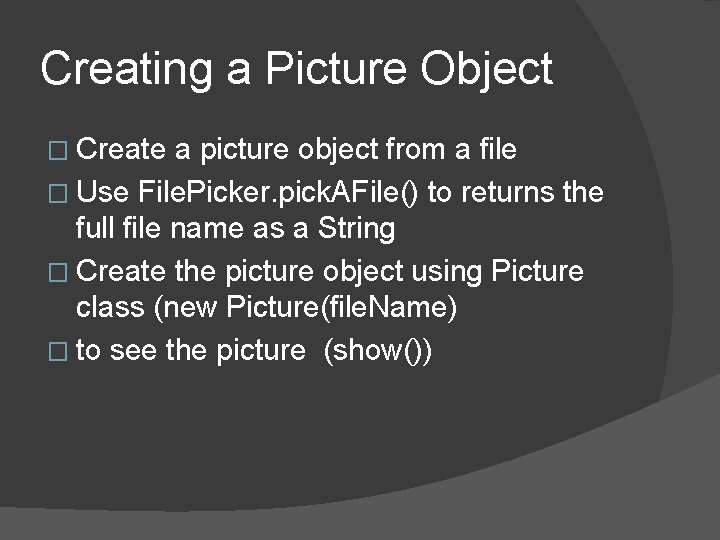 Creating a Picture Object

□ Create a picture object from a file
□ Use FilePicker.pickAFile() to returns the full file name as a String
□ Create the picture object using Picture class (new Picture(fileName)
□ to see the picture (show())